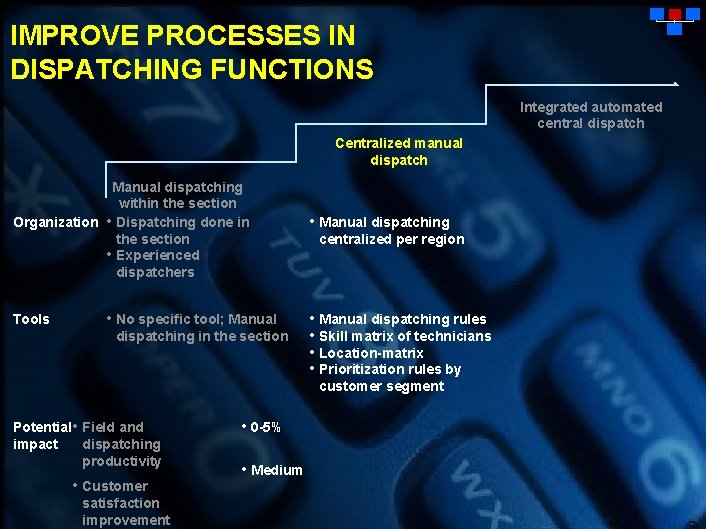 IMPROVE PROCESSES IN DISPATCHING FUNCTIONS

Integrated automated central dispatch

Centralized manual dispatch

Manual dispatching within the section

Organization
• Dispatching done in the section
• Experienced dispatchers

• Manual dispatching centralized per region

Tools
• No specific tool; Manual dispatching in the section

• Manual dispatching rules
• Skill matrix of technicians
• Location-matrix
• Prioritization rules by customer segment

Potential impact
• Field and dispatching productivity
• Customer satisfaction improvement

• 0-5%
• Medium